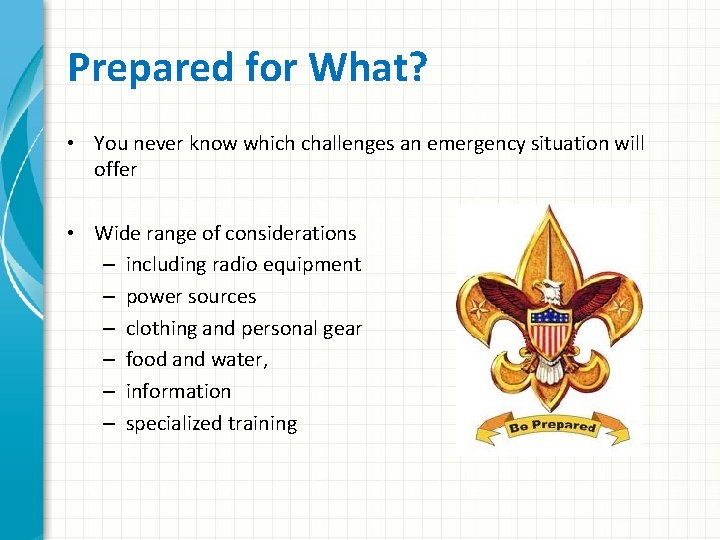 Prepared for What?

• You never know which challenges an emergency situation will offer

• Wide range of considerations
– including radio equipment
– power sources
– clothing and personal gear
– food and water,
– information
– specialized training

Be Prepared